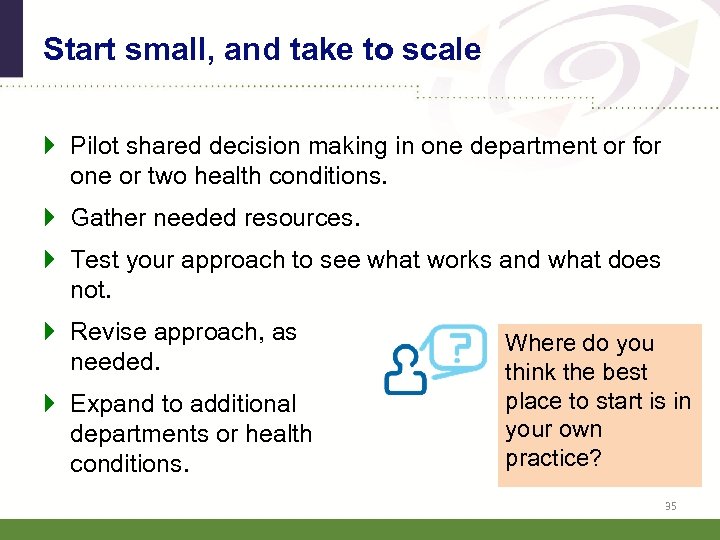 Start small, and take to scale

Pilot shared decision making in one department or for one or two health conditions.

Gather needed resources.

Test your approach to see what works and what does not.

Revise approach, as needed.

Expand to additional departments or health conditions.

?

Where do you think the best place to start is in your own practice?

35